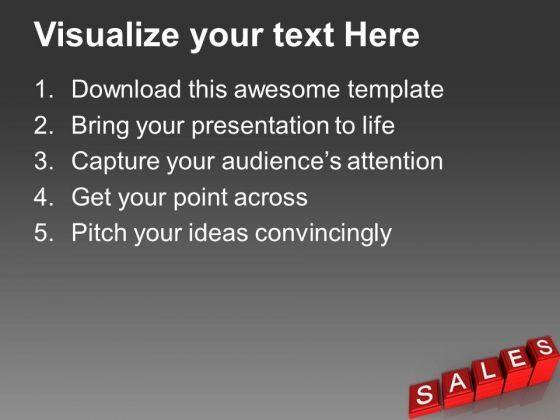 Visualize your text Here

1. Download this awesome template
2. Bring your presentation to life
3. Capture your audience's attention
4. Get your point across
5. Pitch your ideas convincingly

SALES